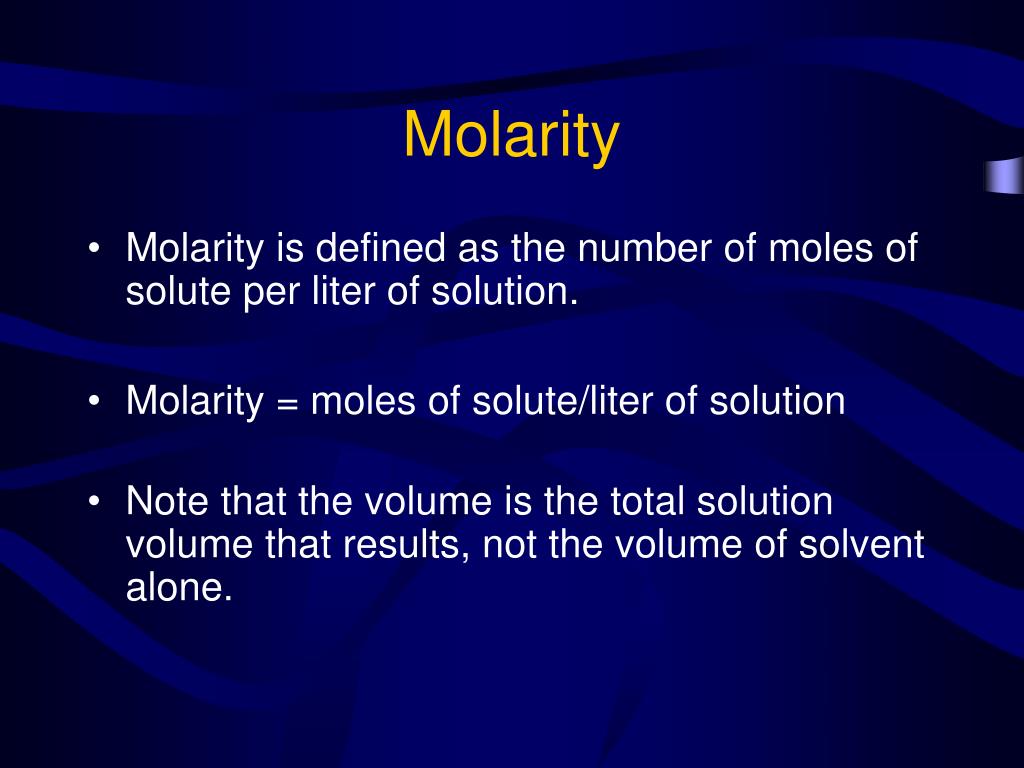 Molarity

• Molarity is defined as the number of moles of solute per liter of solution.

• Molarity = moles of solute/liter of solution

• Note that the volume is the total solution volume that results, not the volume of solvent alone.